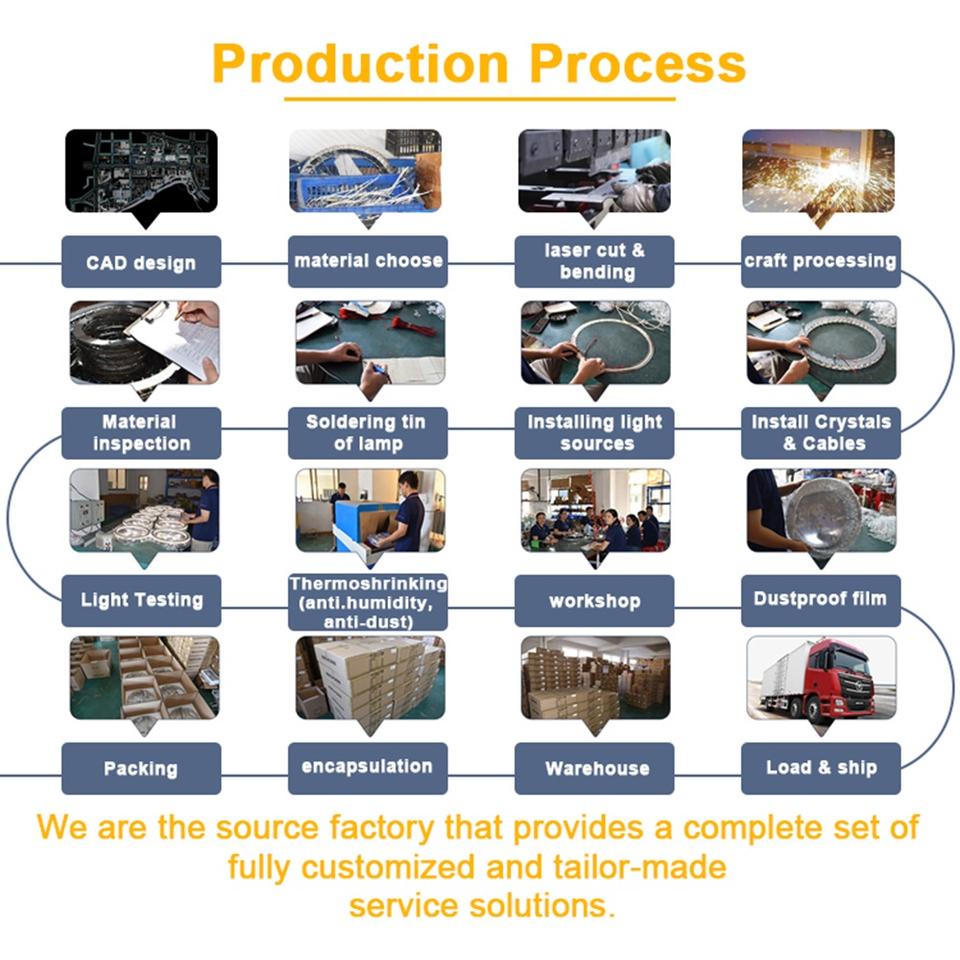 Production Process

CAD design

material choose

laser cut & bending

craft processing

Material inspection

Soldering tin of lamp

Installing light sources

Install Crystals & Cables

Light Testing

Thermoshrinking (anti.humidity, anti-dust)

workshop

Dustproof film

Packing

encapsulation

Warehouse

Load & ship

We are the source factory that provides a complete set of fully customized and tailor-made service solutions.